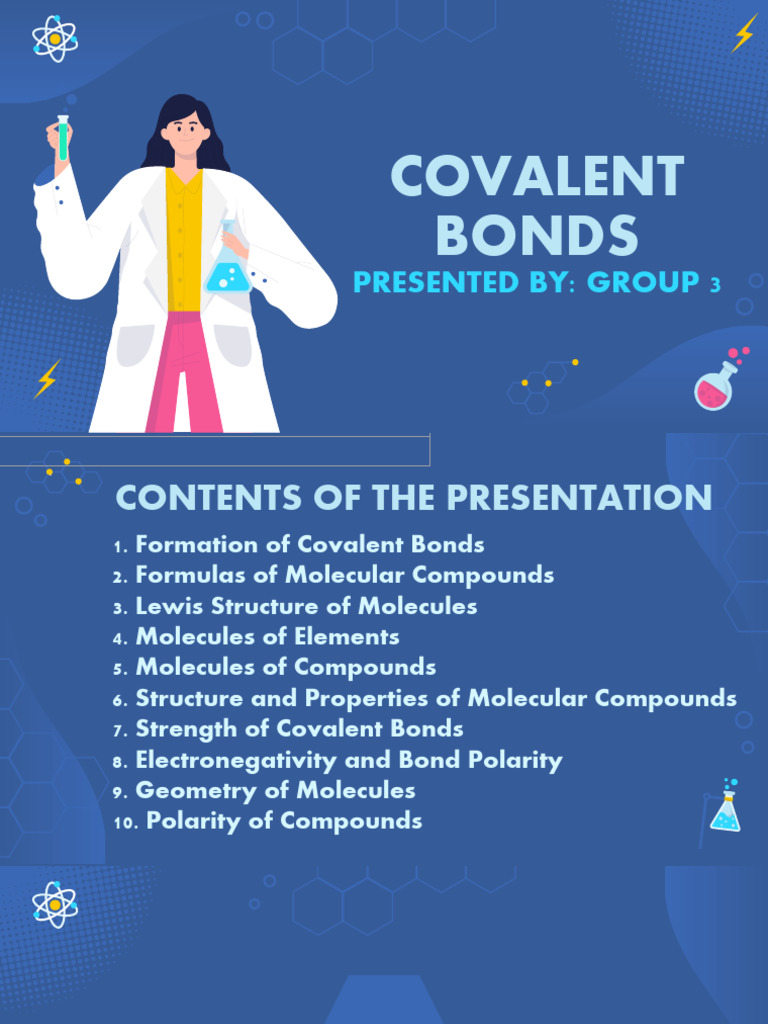 COVALENT BONDS
PRESENTED BY: GROUP 3

CONTENTS OF THE PRESENTATION

1. Formation of Covalent Bonds
2. Formulas of Molecular Compounds
3. Lewis Structure of Molecules
4. Molecules of Elements
5. Molecules of Compounds
6. Structure and Properties of Molecular Compounds
7. Strength of Covalent Bonds
8. Electronegativity and Bond Polarity
9. Geometry of Molecules
10. Polarity of Compounds